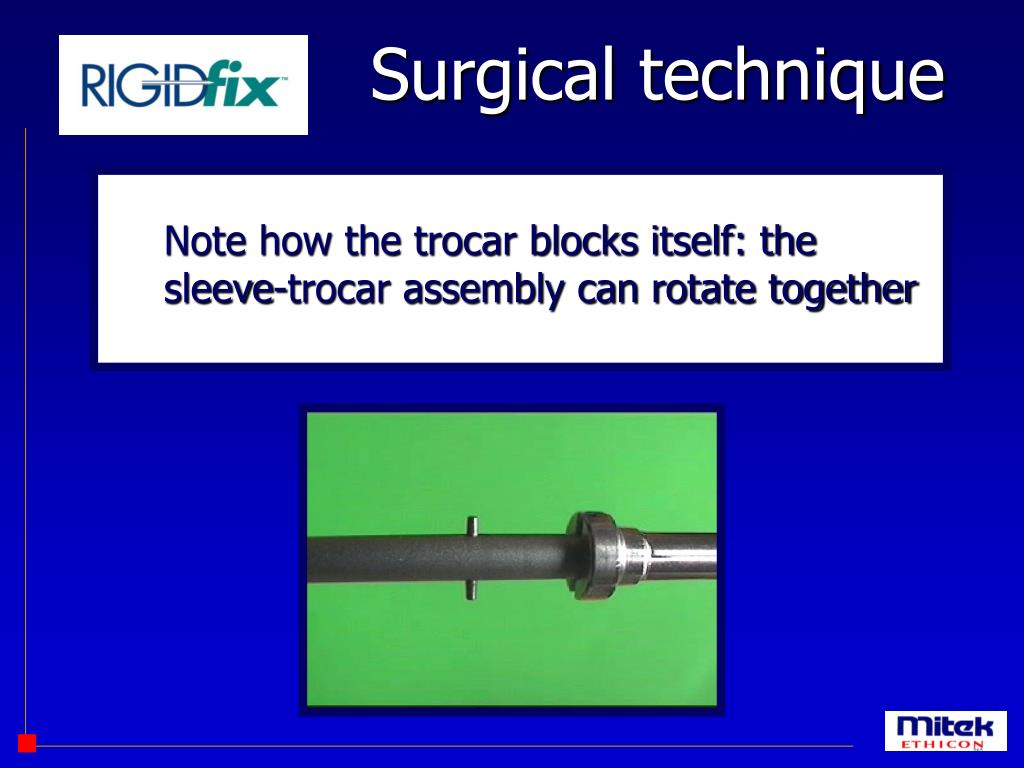 RIGIDfix™

Surgical technique

Note how the trocar blocks itself: the sleeve-trocar assembly can rotate together

Mitek
ETHICON